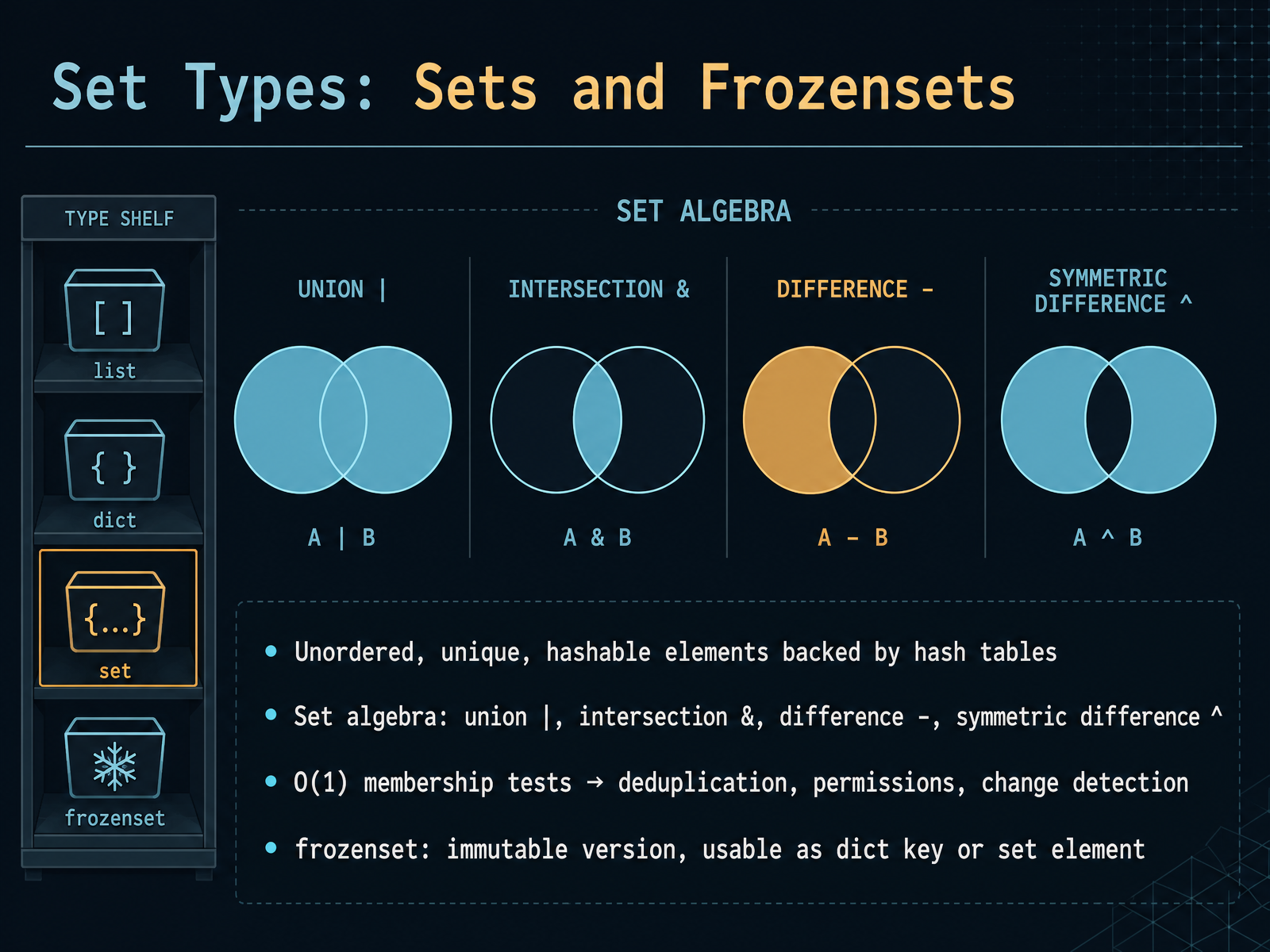 Set Types: Sets and Frozensets

TYPE SHELF

[ ]
list

{ }
dict

{...}
set

frozenset

SET ALGEBRA

UNION |

A | B

INTERSECTION &

A & B

DIFFERENCE -

A - B

SYMMETRIC DIFFERENCE ^

A ^ B

• Unordered, unique, hashable elements backed by hash tables

• Set algebra: union |, intersection &, difference -, symmetric difference ^

• O(1) membership tests → deduplication, permissions, change detection

• frozenset: immutable version, usable as dict key or set element